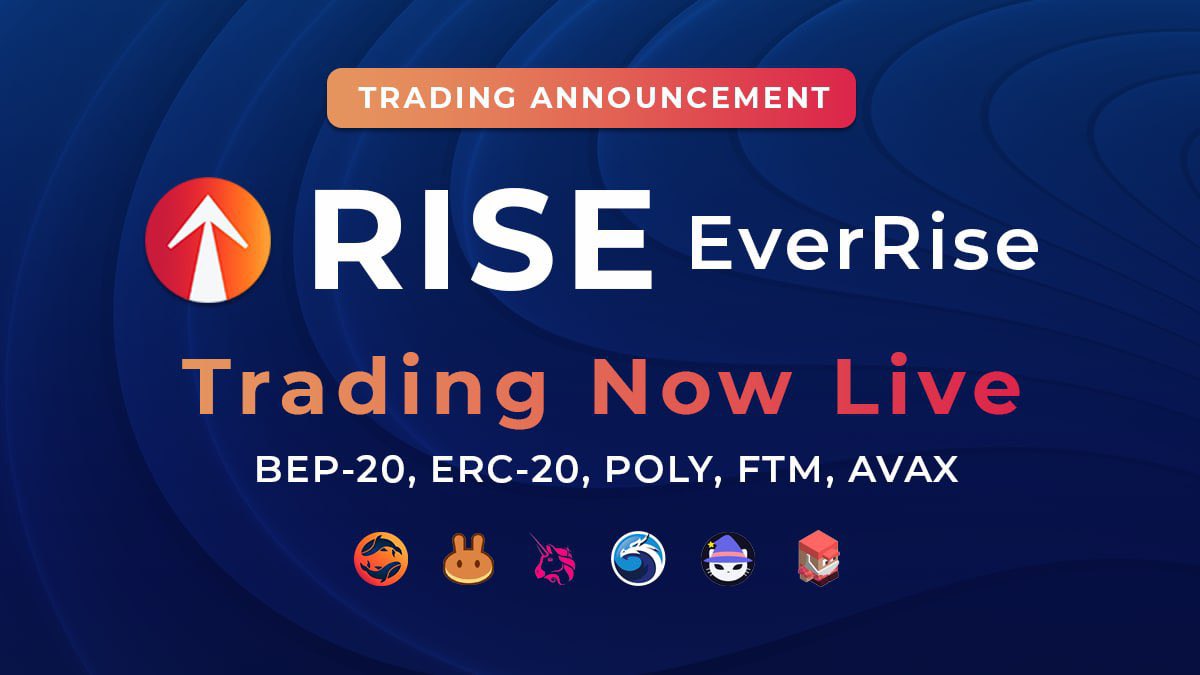 TRADING ANNOUNCEMENT

RISE EverRise

Trading Now Live

BEP-20, ERC-20, POLY, FTM, AVAX